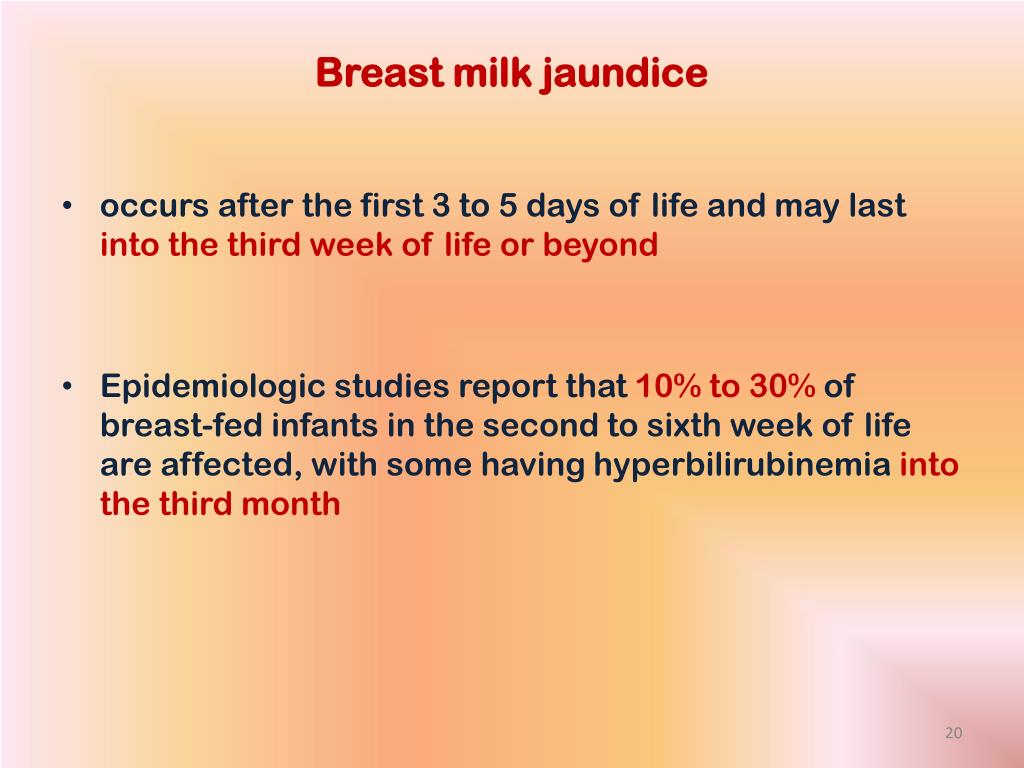 Breast milk jaundice

• occurs after the first 3 to 5 days of life and may last into the third week of life or beyond

• Epidemiologic studies report that 10% to 30% of breast-fed infants in the second to sixth week of life are affected, with some having hyperbilirubinemia into the third month

20